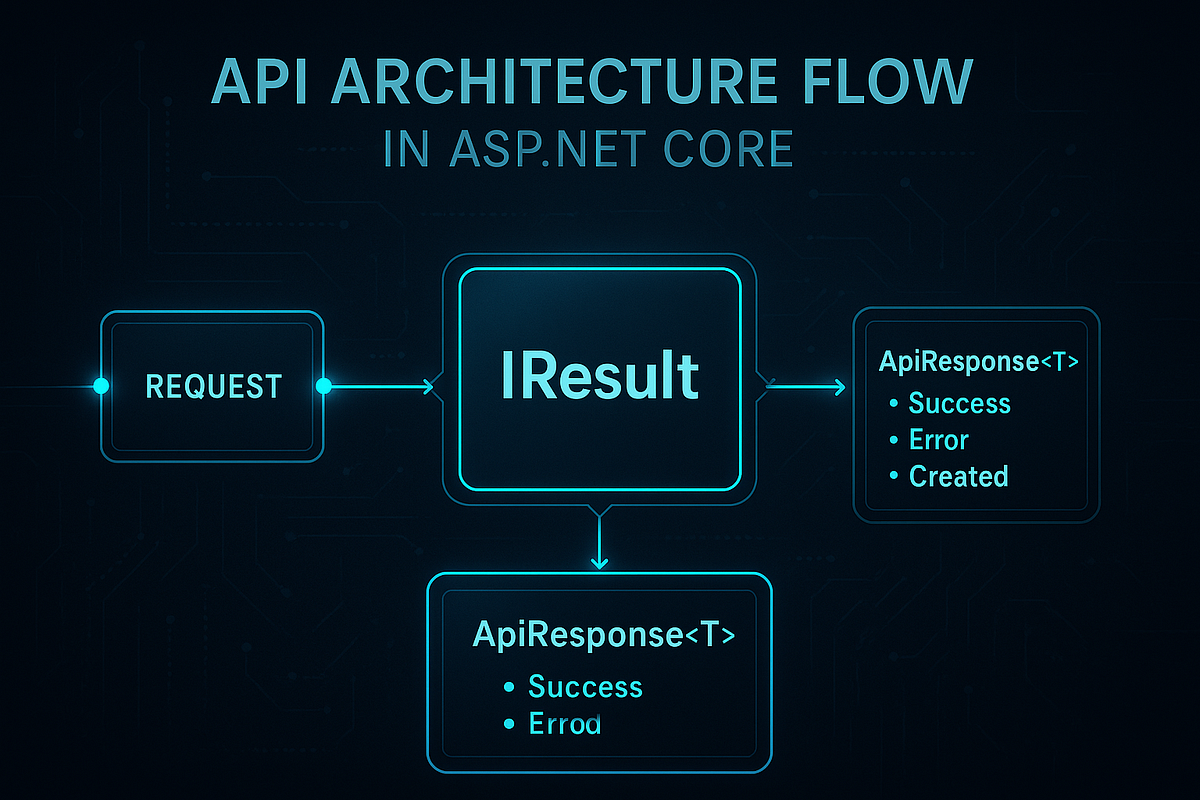 API ARCHITECTURE FLOW
IN ASP.NET CORE

REQUEST

IResult

ApiResponse<T>
• Success
• Error
• Created

ApiResponse<T>
• Success
• Errod